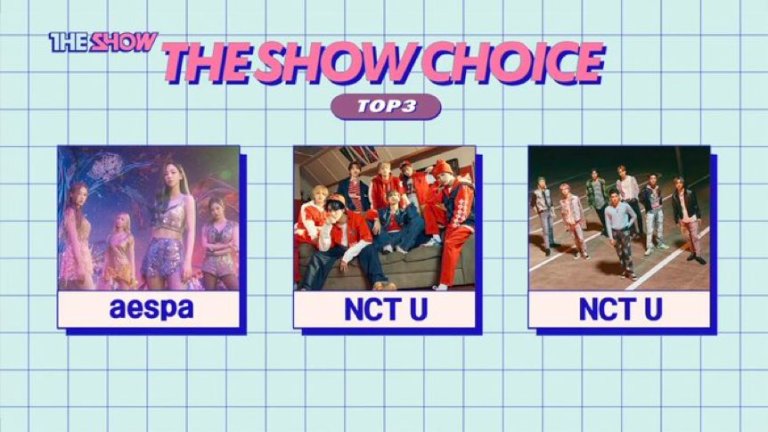 THE SHOW

THE SHOW CHOICE

TOP3

aespa

NCT U

NCT U